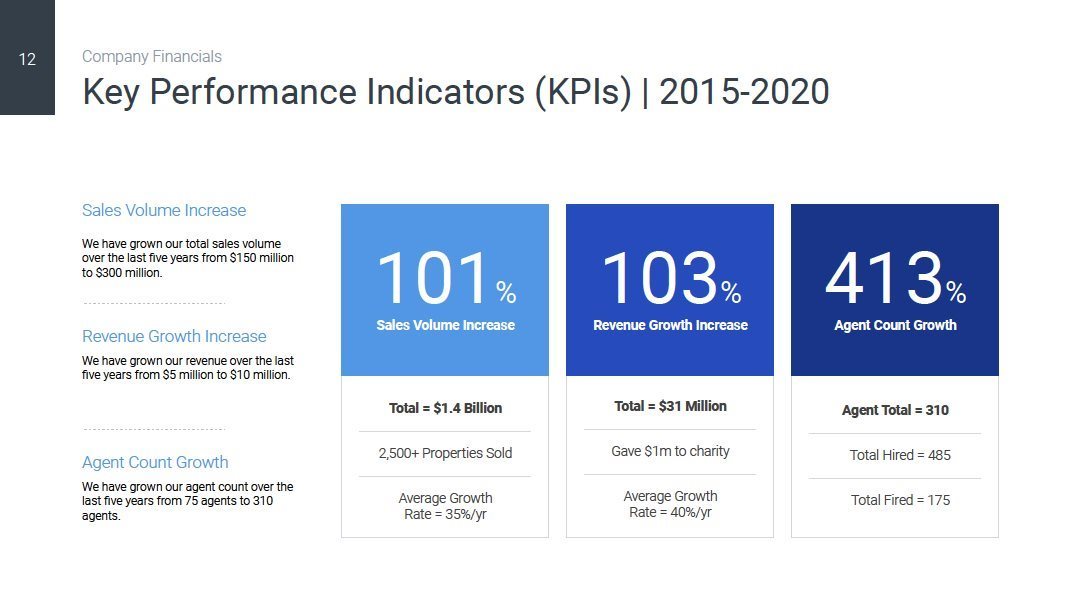 12

Company Financials

Key Performance Indicators (KPIs) | 2015-2020

Sales Volume Increase

We have grown our total sales volume over the last five years from $150 million to $300 million.

Revenue Growth Increase

We have grown our revenue over the last five years from $5 million to $10 million.

Agent Count Growth

We have grown our agent count over the last five years from 75 agents to 310 agents.

101%
Sales Volume Increase

Total = $1.4 Billion

2,500+ Properties Sold

Average Growth Rate = 35%/yr

103%
Revenue Growth Increase

Total = $31 Million

Gave $1m to charity

Average Growth Rate = 40%/yr

413%
Agent Count Growth

Agent Total = 310

Total Hired = 485

Total Fired = 175